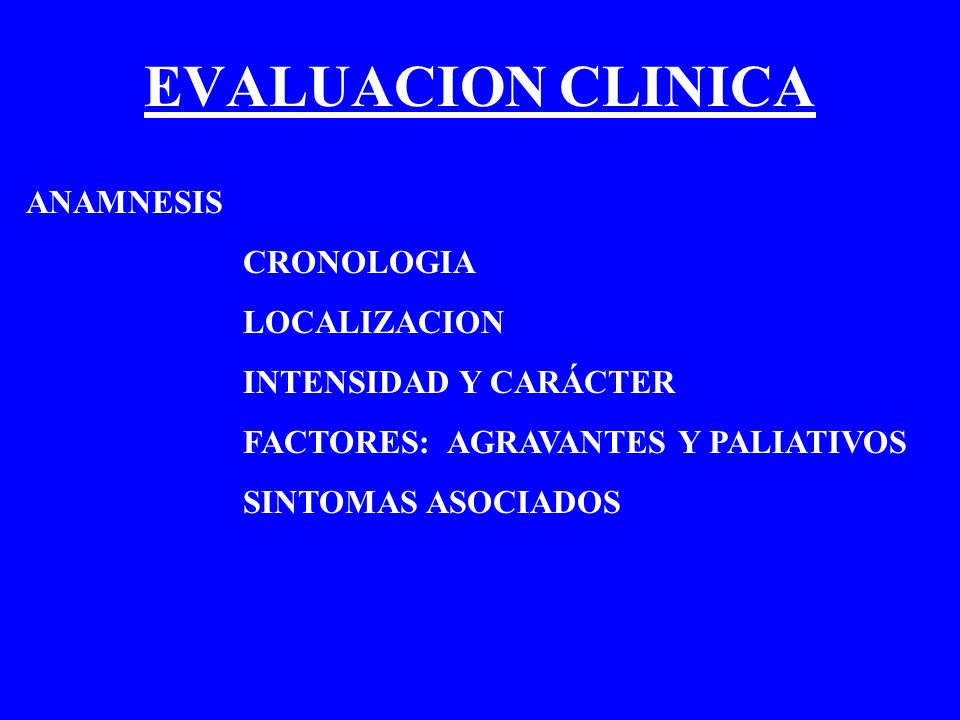 EVALUACION CLINICA

ANAMNESIS

CRONOLOGIA

LOCALIZACION

INTENSIDAD Y CARÁCTER

FACTORES: AGRAVANTES Y PALIATIVOS

SINTOMAS ASOCIADOS